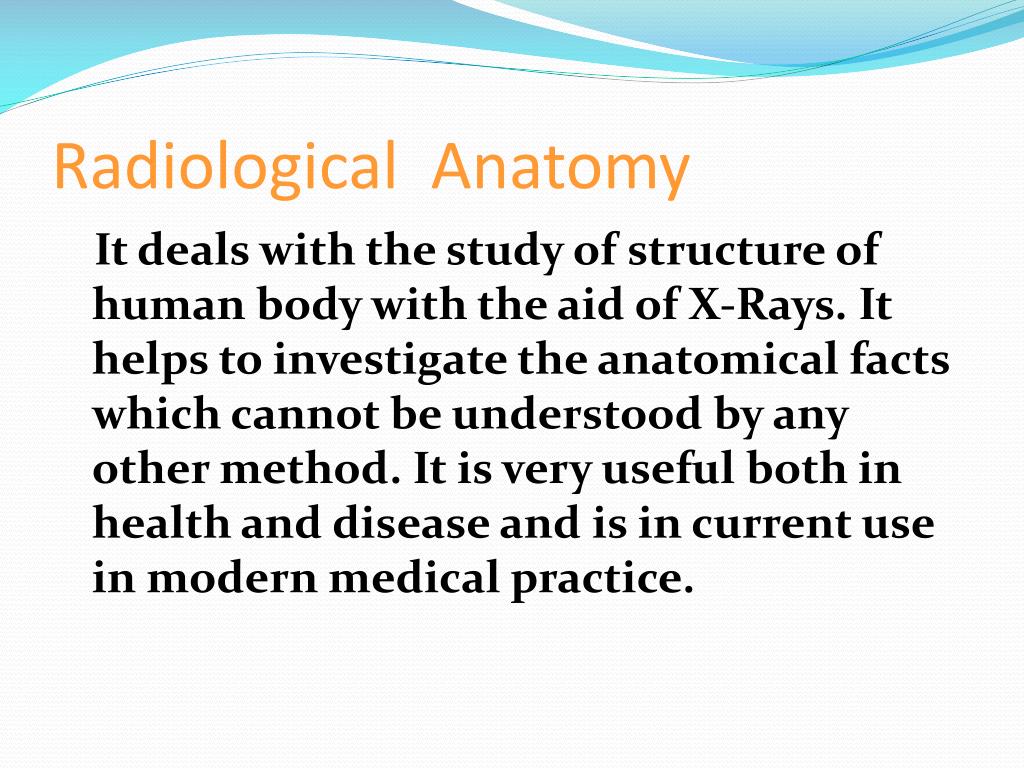 Radiological Anatomy

It deals with the study of structure of human body with the aid of X-Rays. It helps to investigate the anatomical facts which cannot be understood by any other method. It is very useful both in health and disease and is in current use in modern medical practice.